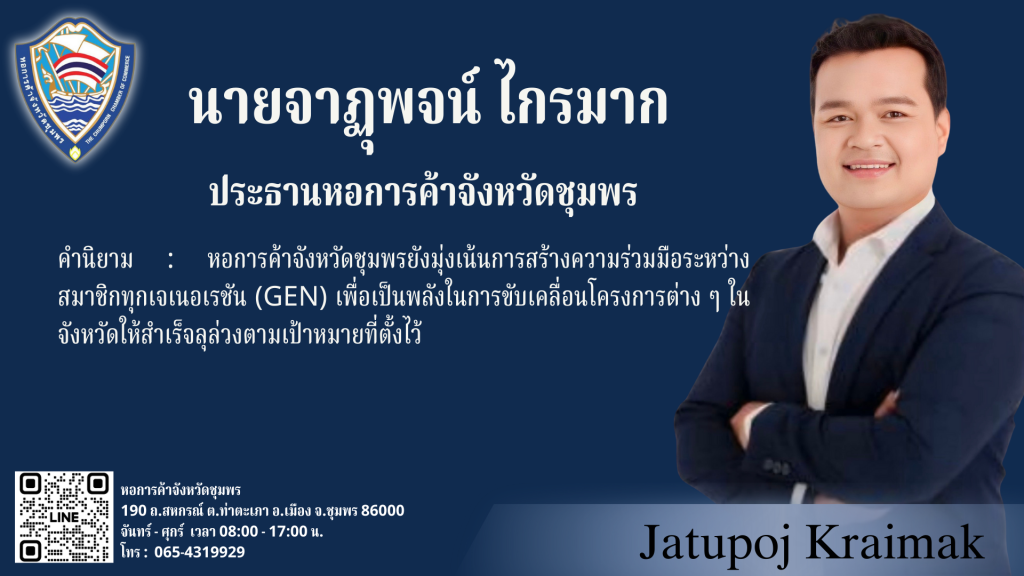 หอการค้าจังหวัดชุมพร
THE CHUMPHON CHAMBER OF COMMERCE

นายจาฏุพจน์ ไกรมาก

ประธานหอการค้าจังหวัดชุมพร

คำนิยาม : หอการค้าจังหวัดชุมพรยังมุ่งเน้นการสร้างความร่วมมือระหว่างสมาชิกทุกเจเนอเรชัน (GEN) เพื่อเป็นพลังในการขับเคลื่อนโครงการต่าง ๆ ในจังหวัดให้สำเร็จลุล่วงตามเป้าหมายที่ตั้งไว้

LINE

หอการค้าจังหวัดชุมพร
190 ถ.สหกรณ์ ต.ท่าตะเภา อ.เมือง จ.ชุมพร 86000
จันทร์ - ศุกร์ เวลา 08:00 - 17:00 น.
โทร : 065-4319929

Jatupoj Kraimak